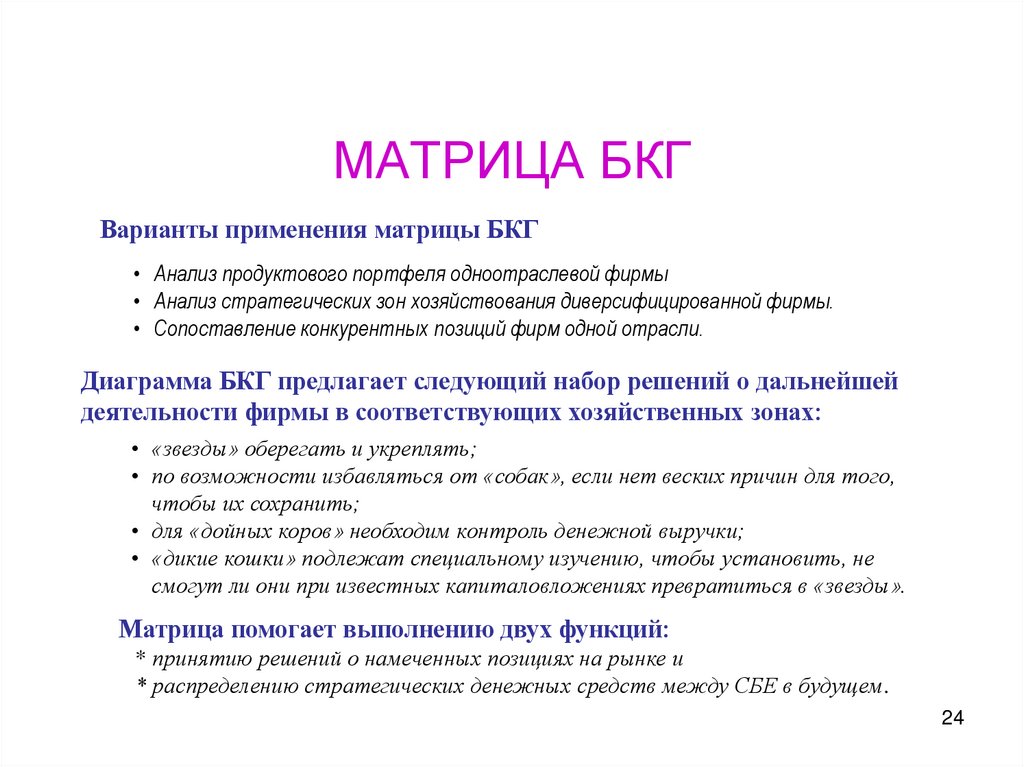 МАТРИЦА БКГ

Варианты применения матрицы БКГ

• Анализ продуктового портфеля одноотраслевой фирмы
• Анализ стратегических зон хозяйствования диверсифицированной фирмы.
• Сопоставление конкурентных позиций фирм одной отрасли.

Диаграмма БКГ предлагает следующий набор решений о дальнейшей деятельности фирмы в соответствующих хозяйственных зонах:

• «звезды» оберегать и укреплять;
• по возможности избавляться от «собак», если нет веских причин для того, чтобы их сохранить;
• для «дойных коров» необходим контроль денежной выручки;
• «дикие кошки» подлежат специальному изучению, чтобы установить, не смогут ли они при известных капиталовложениях превратиться в «звезды».

Матрица помогает выполнению двух функций:
* принятию решений о намеченных позициях на рынке и
* распределению стратегических денежных средств между СБЕ в будущем.

24